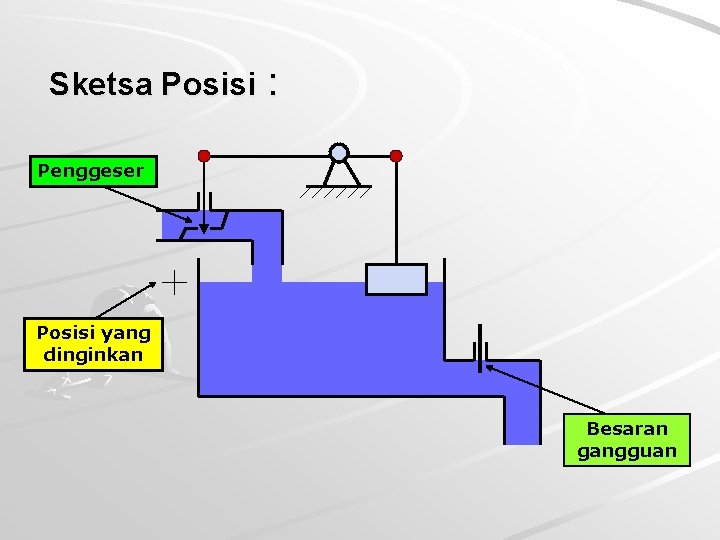 Sketsa Posisi :

Penggeser

Posisi yang dinginkan

Besaran gangguan